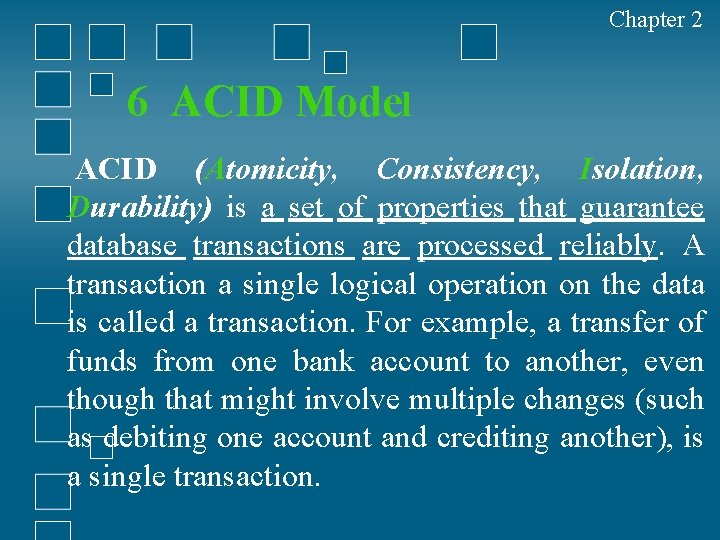 Chapter 2

6 ACID Model

ACID (Atomicity, Consistency, Isolation, Durability) is a set of properties that guarantee database transactions are processed reliably. A transaction a single logical operation on the data is called a transaction. For example, a transfer of funds from one bank account to another, even though that might involve multiple changes (such as debiting one account and crediting another), is a single transaction.